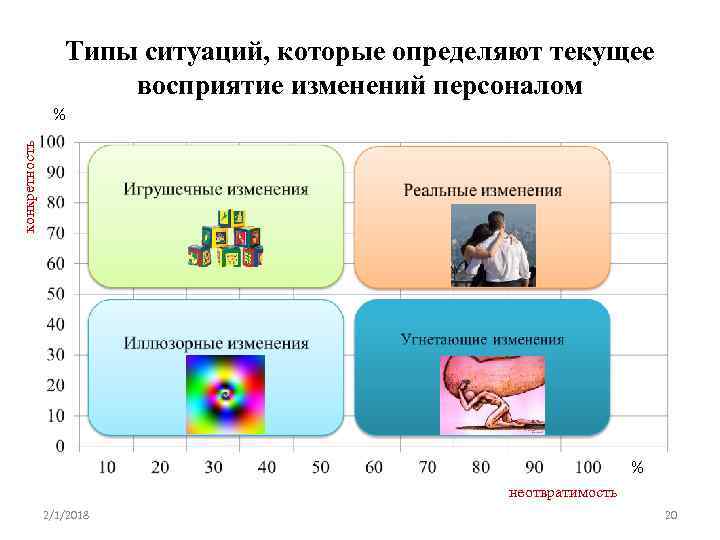 Типы ситуаций, которые определяют текущее восприятие изменений персоналом

%

конкретность

100
90
80
70
60
50
40
30
20
10
0

Игрушечные изменения

Реальные изменения

Иллюзорные изменения

Угнетающие изменения

10 20 30 40 50 60 70 80 90 100 %

неотвратимость

2/1/2018

20